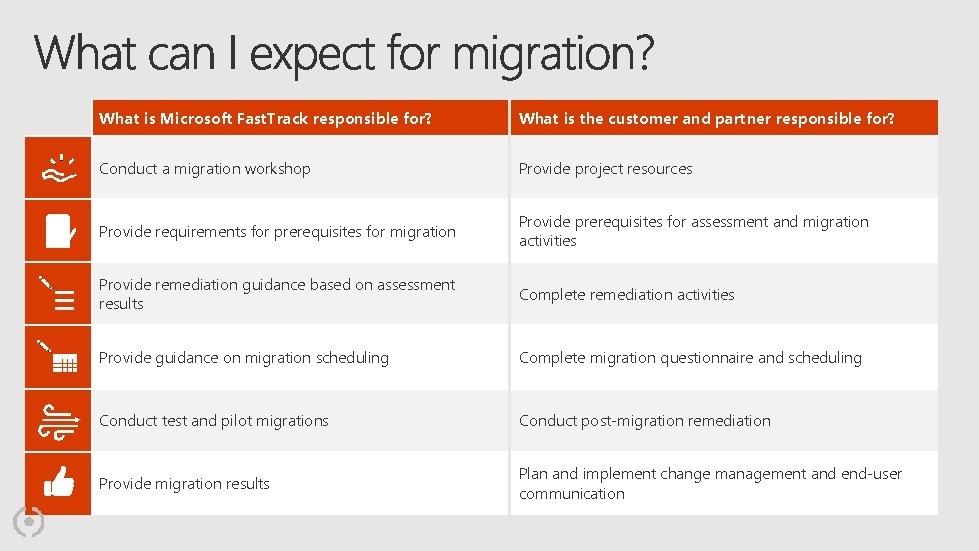 What can I expect for migration?

| What is Microsoft FastTrack responsible for? | What is the customer and partner responsible for? |
|---|---|
| Conduct a migration workshop | Provide project resources |
| Provide requirements for prerequisites for migration | Provide prerequisites for assessment and migration activities |
| Provide remediation guidance based on assessment results | Complete remediation activities |
| Provide guidance on migration scheduling | Complete migration questionnaire and scheduling |
| Conduct test and pilot migrations | Conduct post-migration remediation |
| Provide migration results | Plan and implement change management and end-user communication |